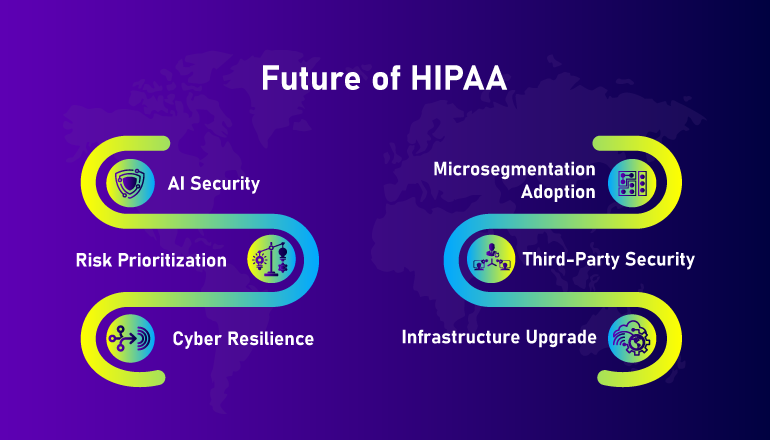 Future of HIPAA

AI Security

Risk Prioritization

Cyber Resilience

Microsegmentation Adoption

Third-Party Security

Infrastructure Upgrade